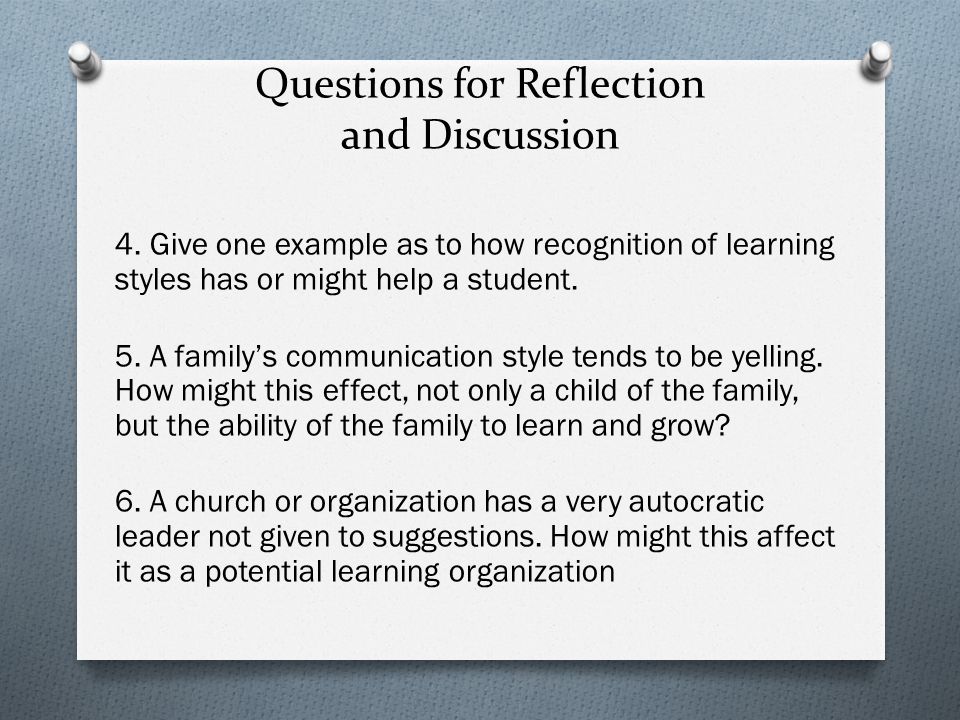 Questions for Reflection and Discussion

4. Give one example as to how recognition of learning styles has or might help a student.

5. A family's communication style tends to be yelling. How might this effect, not only a child of the family, but the ability of the family to learn and grow?

6. A church or organization has a very autocratic leader not given to suggestions. How might this affect it as a potential learning organization